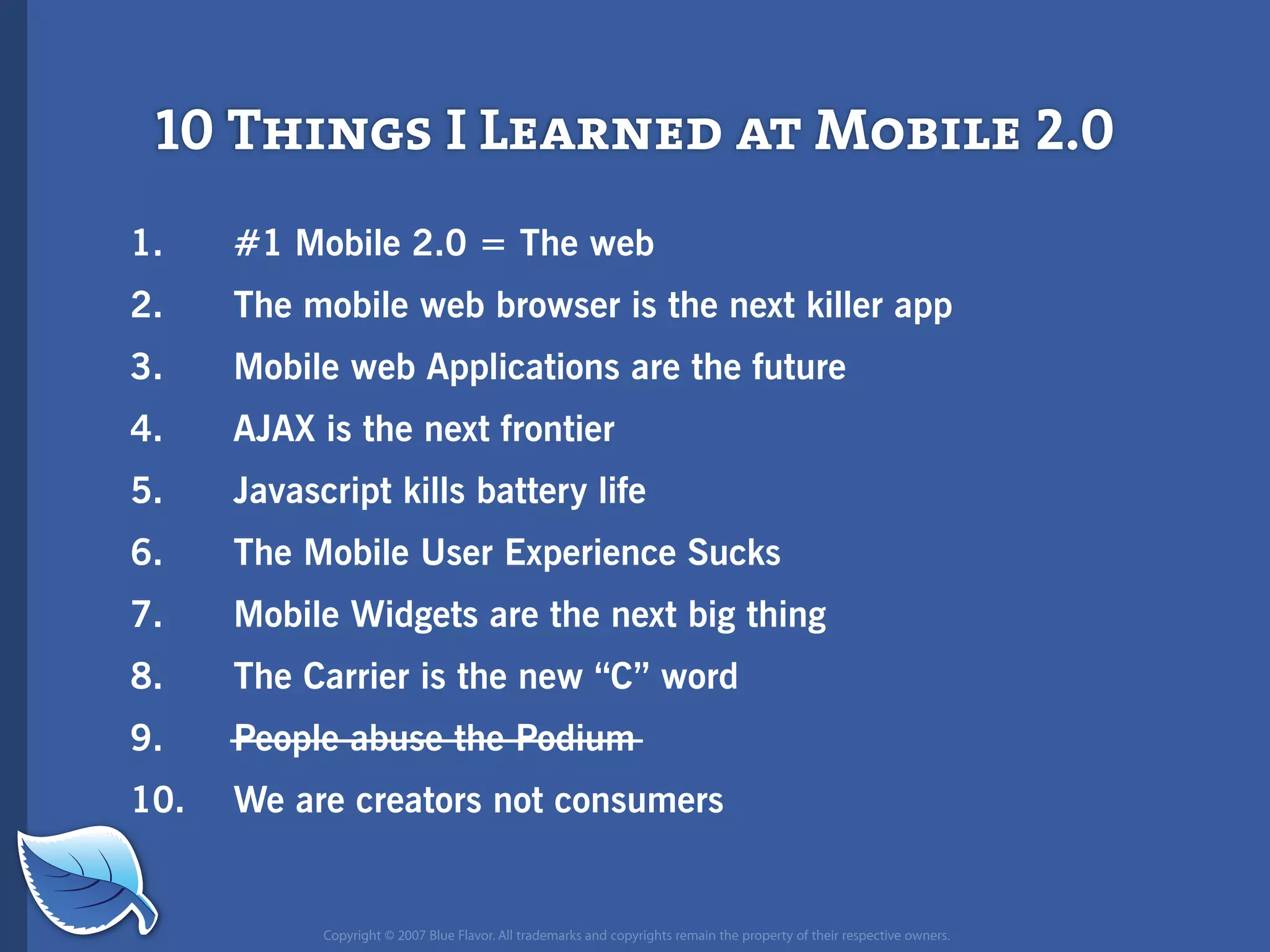 10 Things I Learned at Mobile 2.0

1. #1 Mobile 2.0 = The web
2. The mobile web browser is the next killer app
3. Mobile web Applications are the future
4. AJAX is the next frontier
5. Javascript kills battery life
6. The Mobile User Experience Sucks
7. Mobile Widgets are the next big thing
8. The Carrier is the new “C” word
9. ~~People abuse the Podium~~
10. We are creators not consumers

Copyright © 2007 Blue Flavor. All trademarks and copyrights remain the property of their respective owners.